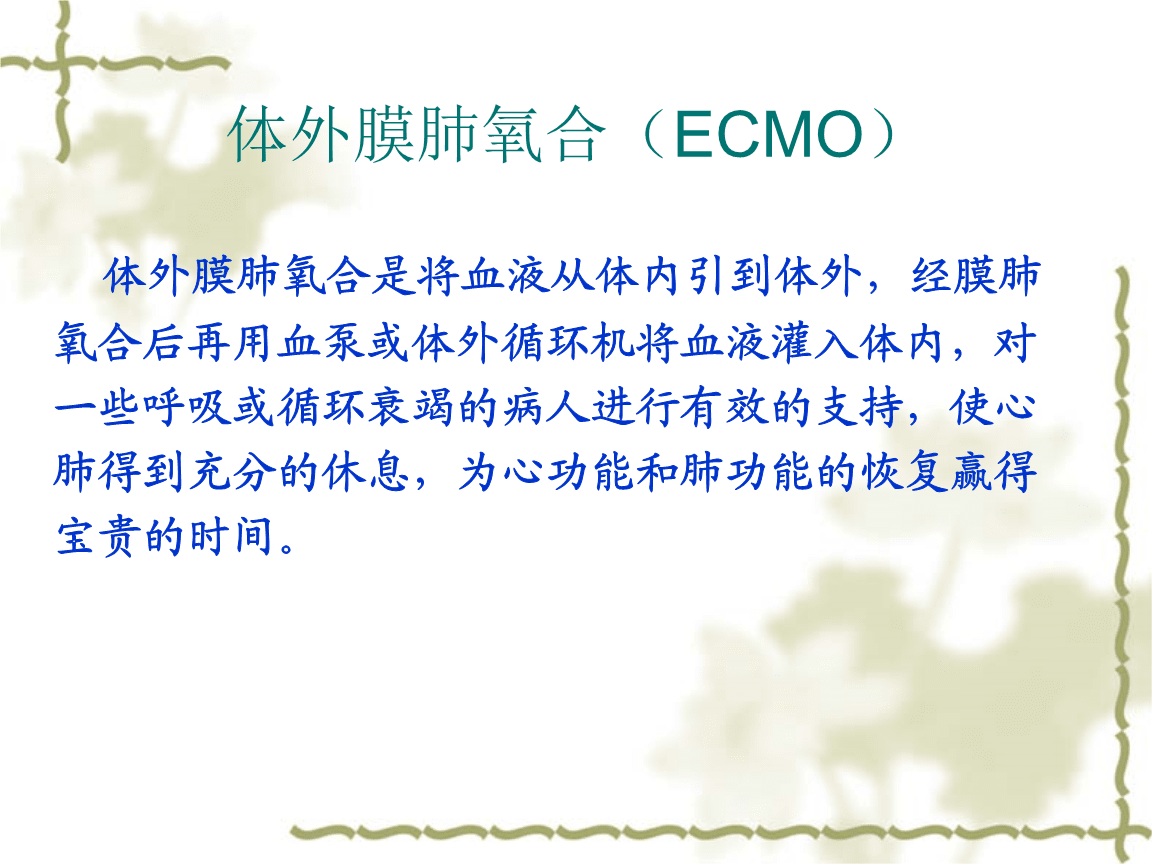 体外膜肺氧合（ECMO）

体外膜肺氧合是将血液从体内引到体外，经膜肺氧合后再用血泵或体外循环机将血液灌入体内，对一些呼吸或循环衰竭的病人进行有效的支持，使心肺得到充分的休息，为心功能和肺功能的恢复赢得宝贵的时间。